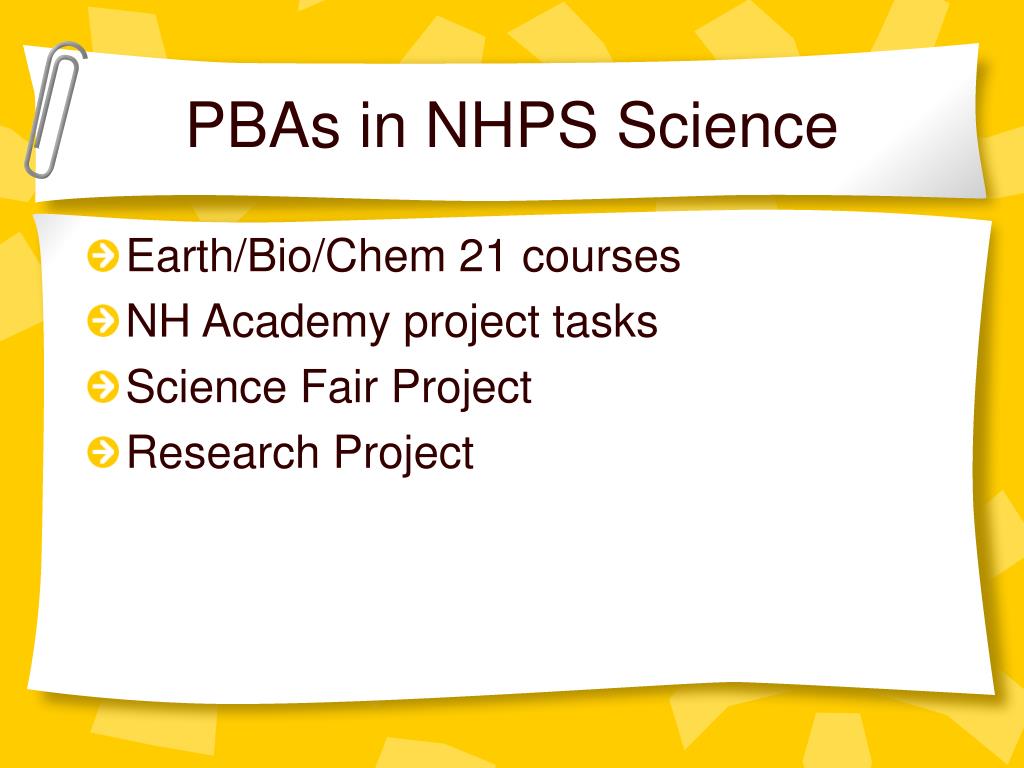 PBAs in NHPS Science

Earth/Bio/Chem 21 courses
NH Academy project tasks
Science Fair Project
Research Project